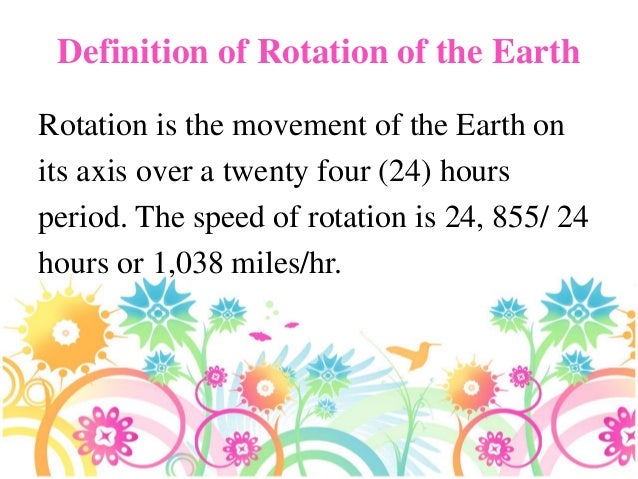 Definition of Rotation of the Earth

Rotation is the movement of the Earth on its axis over a twenty four (24) hours period. The speed of rotation is 24, 855/ 24 hours or 1,038 miles/hr.